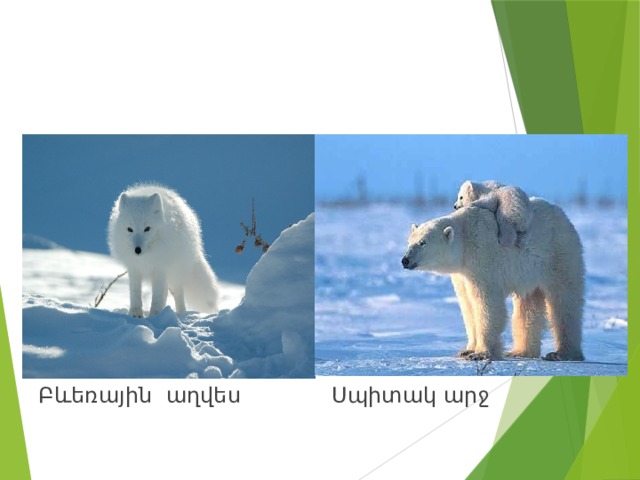 Բևեռային աղվես

Սպիտակ արջ